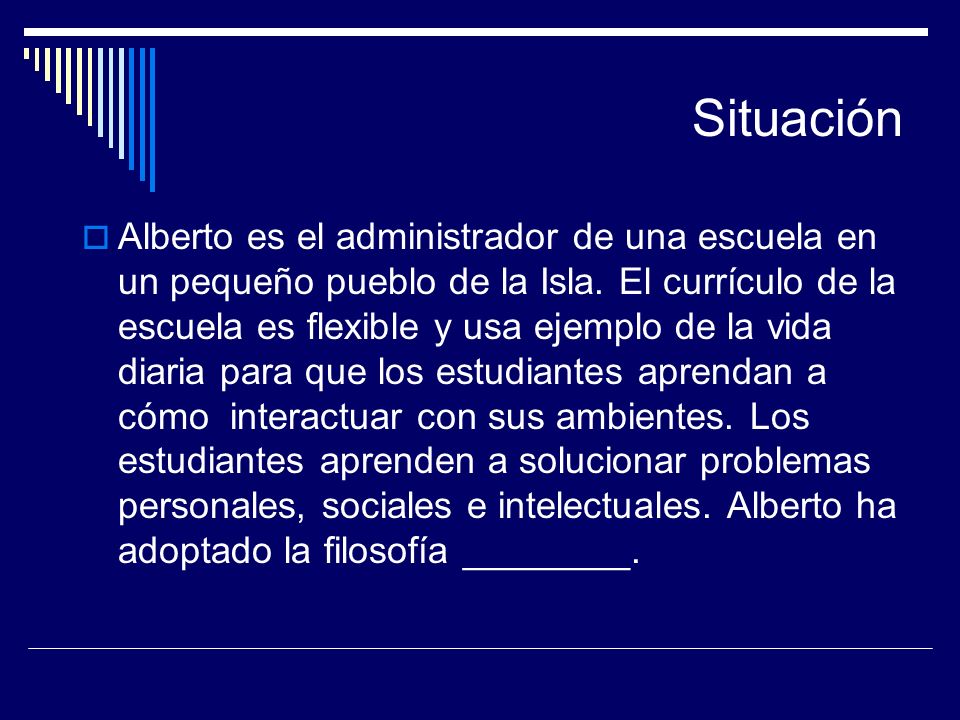 Situación

Alberto es el administrador de una escuela en un pequeño pueblo de la Isla. El currículo de la escuela es flexible y usa ejemplo de la vida diaria para que los estudiantes aprendan a cómo interactuar con sus ambientes. Los estudiantes aprenden a solucionar problemas personales, sociales e intelectuales. Alberto ha adoptado la filosofía ________.